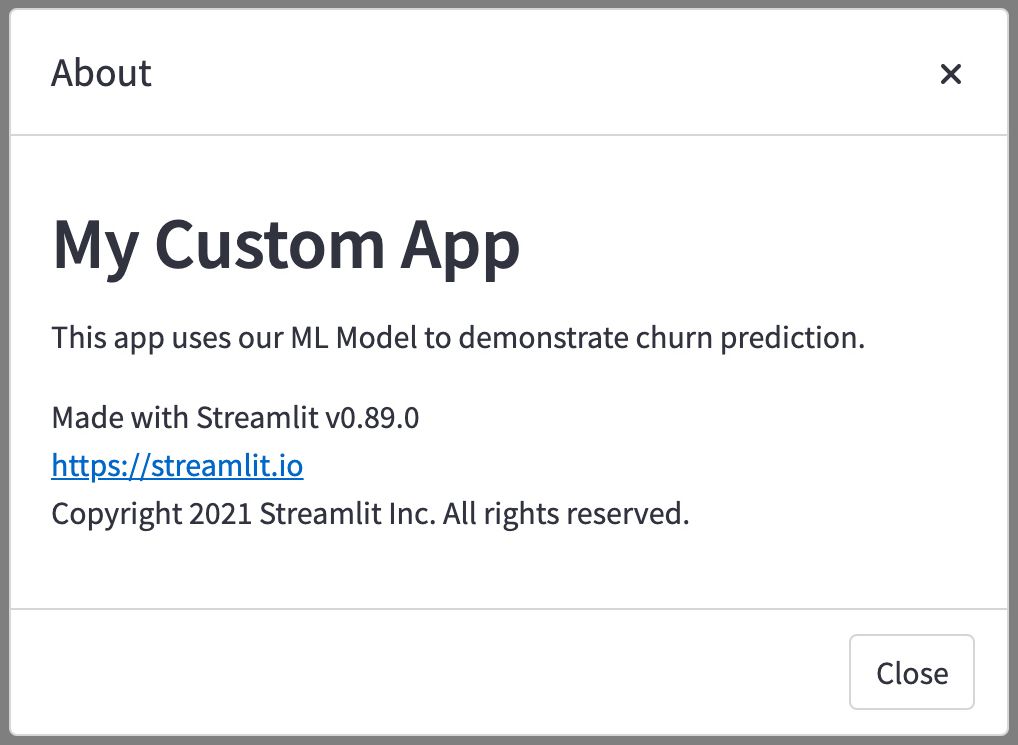 About

×

My Custom App

This app uses our ML Model to demonstrate churn prediction.

Made with Streamlit v0.89.0
https://streamlit.io
Copyright 2021 Streamlit Inc. All rights reserved.

Close